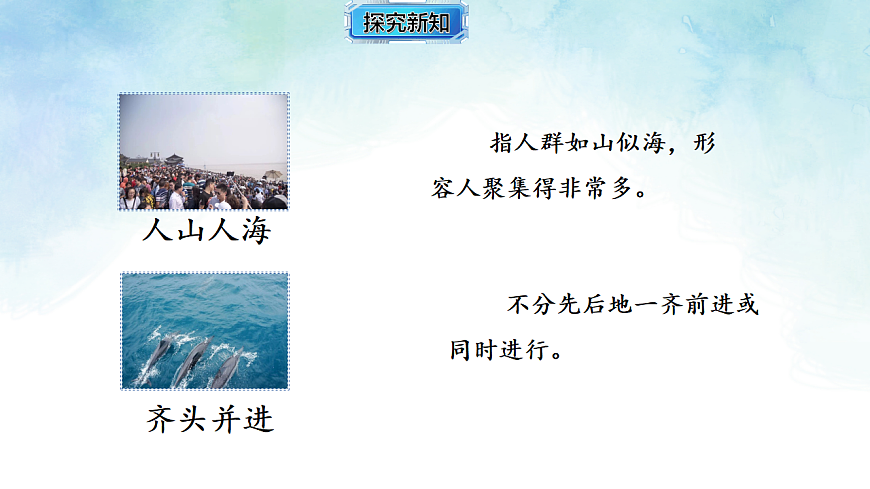 探究新知

人山人海

指人群如山似海，形容人聚集得非常多。

齐头并进

不分先后地一齐前进或同时进行。